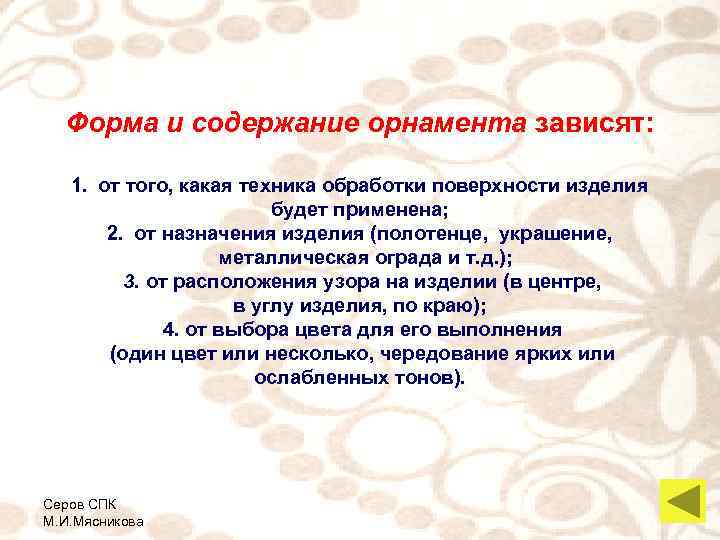 Форма и содержание орнамента зависят:

1. от того, какая техника обработки поверхности изделия будет применена;
2. от назначения изделия (полотенце, украшение, металлическая ограда и т.д.);
3. от расположения узора на изделии (в центре, в углу изделия, по краю);
4. от выбора цвета для его выполнения (один цвет или несколько, чередование ярких или ослабленных тонов).

Серов СПК
М.И.Мясникова